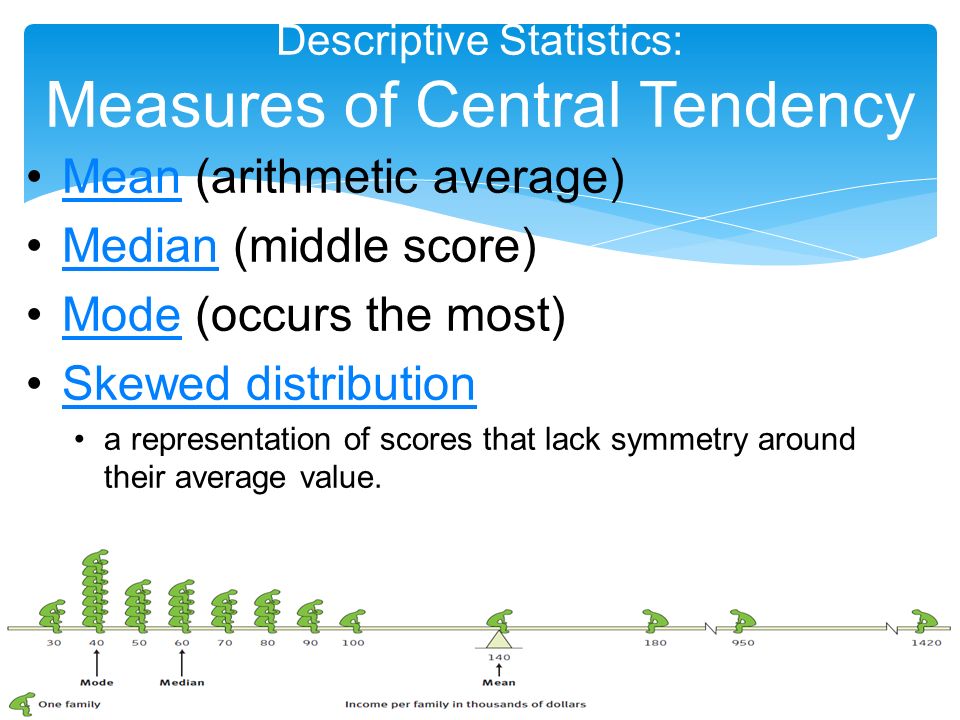 Descriptive Statistics:
Measures of Central Tendency

• Mean (arithmetic average)
• Median (middle score)
• Mode (occurs the most)
• Skewed distribution
  • a representation of scores that lack symmetry around their average value.

30 40 50 60 70 80 90 100 140 180 950 1420

Mode Median Mean

One family

Income per family in thousands of dollars